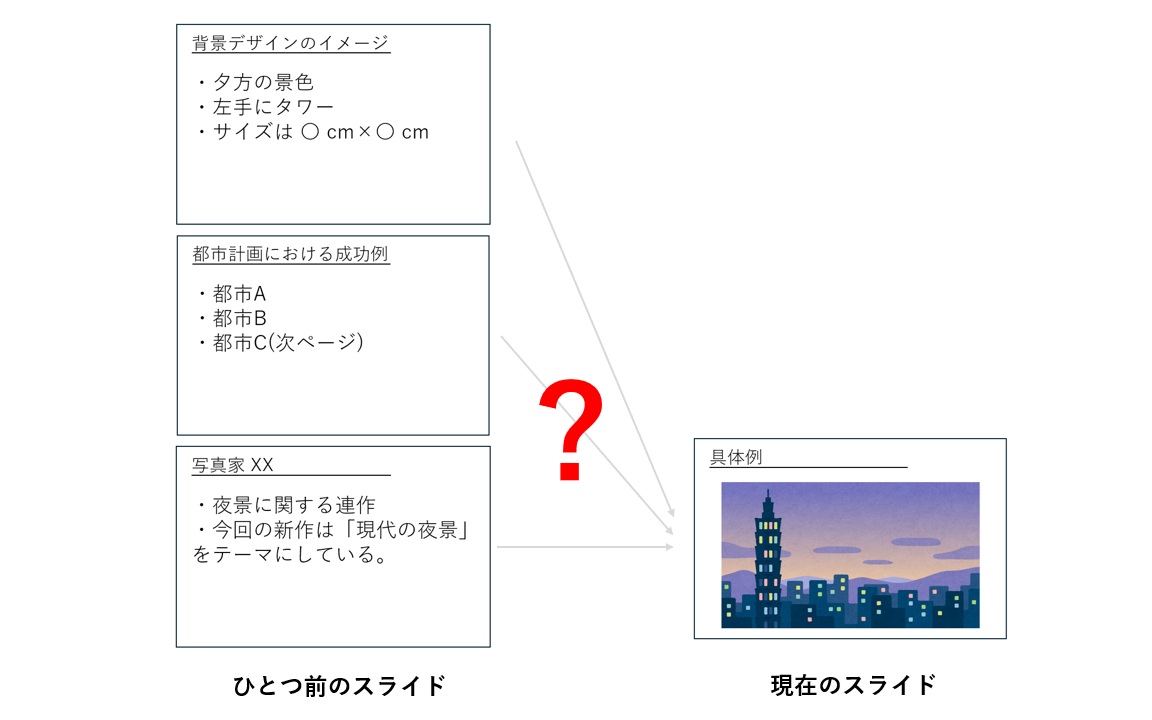 背景デザインのイメージ

・夕方の景色
・左手にタワー
・サイズは ○ cm×○ cm

都市計画における成功例

・都市A
・都市B
・都市C(次ページ)

写真家 XX

・夜景に関する連作
・今回の新作は「現代の夜景」をテーマにしている。

?

具体例

ひとつ前のスライド

現在のスライド